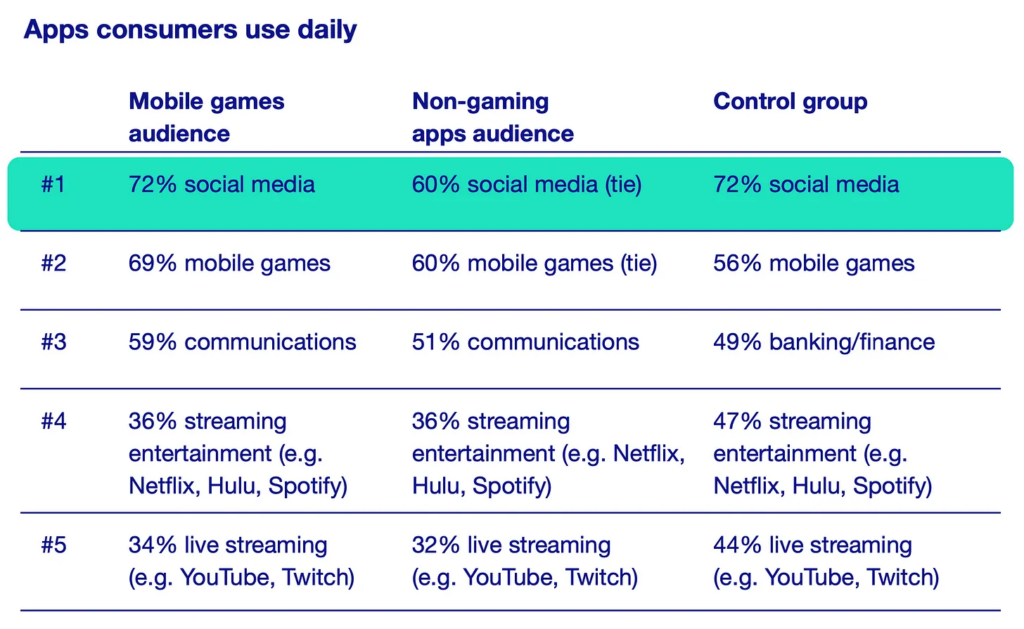 Apps consumers use daily

| | Mobile games audience | Non-gaming apps audience | Control group |
|---|---|---|---|
| #1 | 72% social media | 60% social media (tie) | 72% social media |
| #2 | 69% mobile games | 60% mobile games (tie) | 56% mobile games |
| #3 | 59% communications | 51% communications | 49% banking/finance |
| #4 | 36% streaming entertainment (e.g. Netflix, Hulu, Spotify) | 36% streaming entertainment (e.g. Netflix, Hulu, Spotify) | 47% streaming entertainment (e.g. Netflix, Hulu, Spotify) |
| #5 | 34% live streaming (e.g. YouTube, Twitch) | 32% live streaming (e.g. YouTube, Twitch) | 44% live streaming (e.g. YouTube, Twitch) |